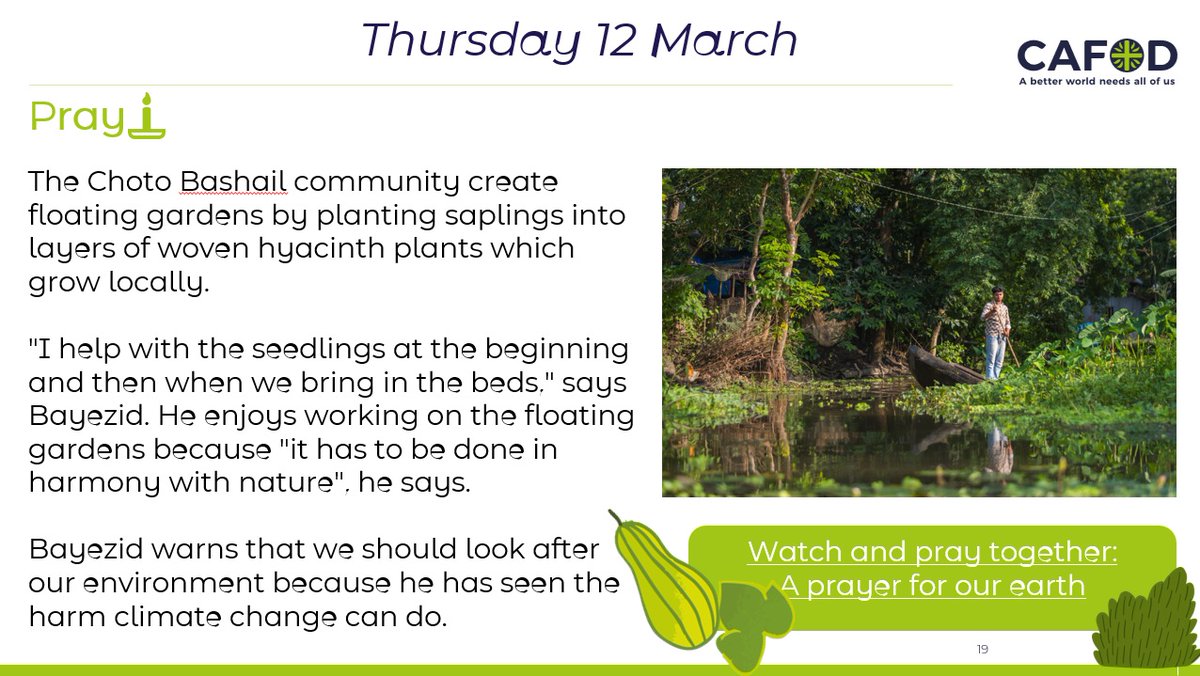 Thursday 12 March

CAFOD
A better world needs all of us

Pray

The Choto Bashail community create floating gardens by planting saplings into layers of woven hyacinth plants which grow locally.

"I help with the seedlings at the beginning and then when we bring in the beds," says Bayezid. He enjoys working on the floating gardens because "it has to be done in harmony with nature", he says.

Bayezid warns that we should look after our environment because he has seen the harm climate change can do.

Watch and pray together:
A prayer for our earth

19